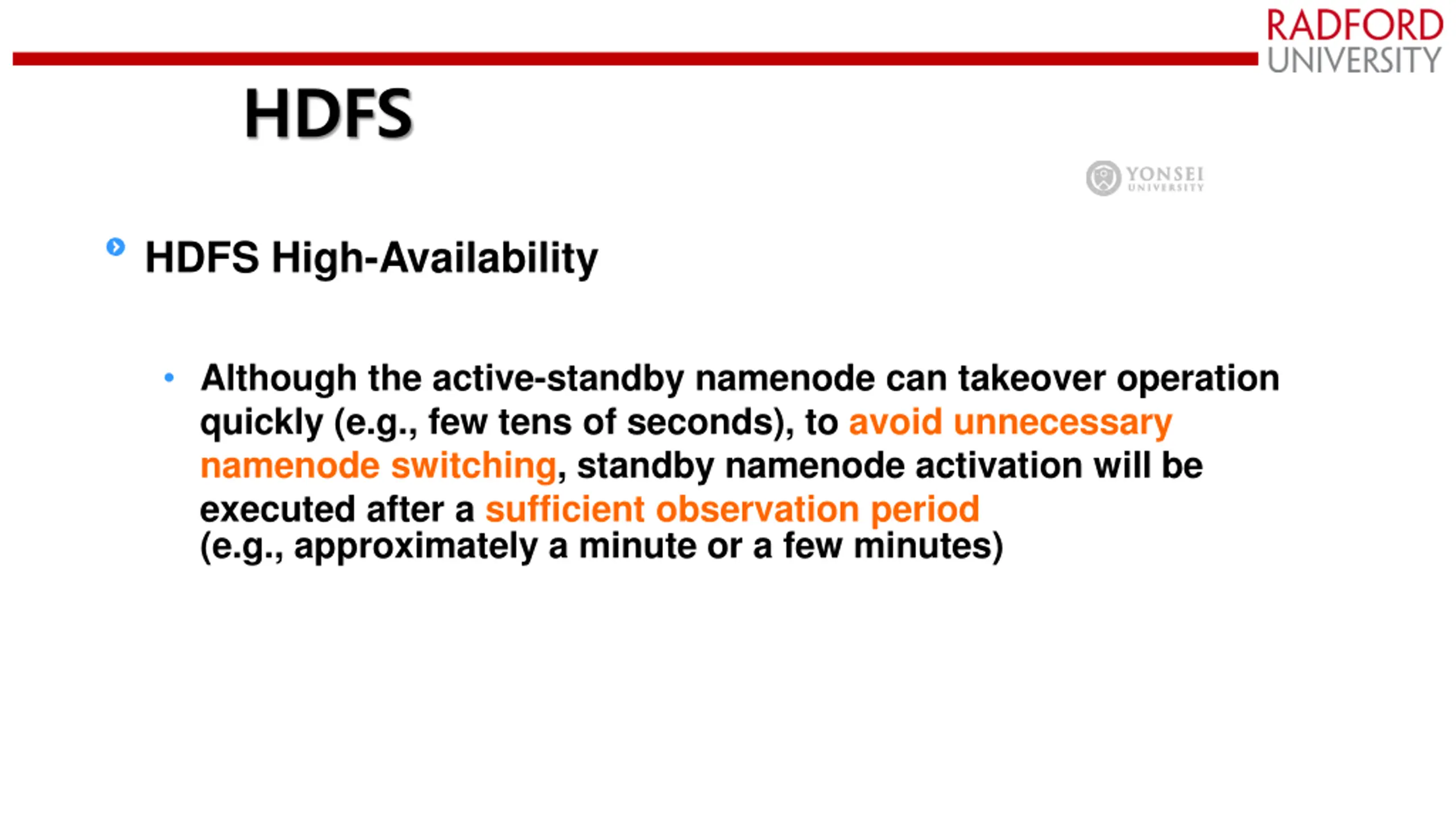 RADFORD UNIVERSITY

HDFS

YONSEI UNIVERSITY

HDFS High-Availability

Although the active-standby namenode can takeover operation quickly (e.g., few tens of seconds), to avoid unnecessary namenode switching, standby namenode activation will be executed after a sufficient observation period (e.g., approximately a minute or a few minutes)